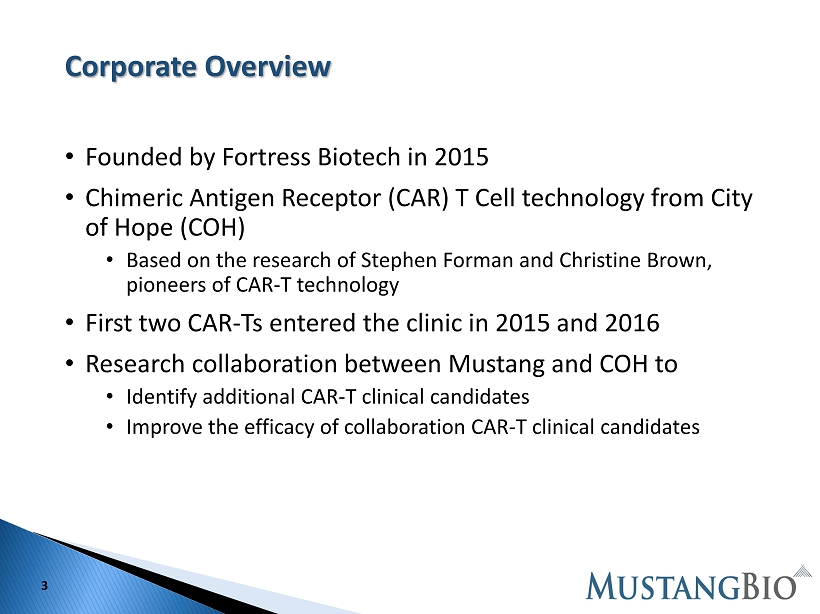 Corporate Overview

• Founded by Fortress Biotech in 2015

• Chimeric Antigen Receptor (CAR) T Cell technology from City of Hope (COH)

• Based on the research of Stephen Forman and Christine Brown, pioneers of CAR-T technology

• First two CAR-Ts entered the clinic in 2015 and 2016

• Research collaboration between Mustang and COH to

• Identify additional CAR-T clinical candidates

• Improve the efficacy of collaboration CAR-T clinical candidates

3

MUSTANGBIO